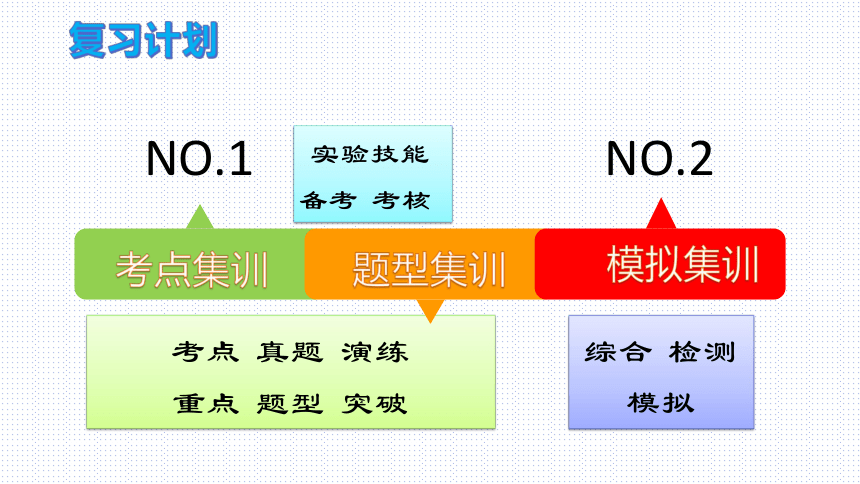 复习计划

NO.1

实验技能
备考 考核

NO.2

考点集训

题型集训

模拟集训

考点 真题 演练
重点 题型 突破

综合 检测
模拟